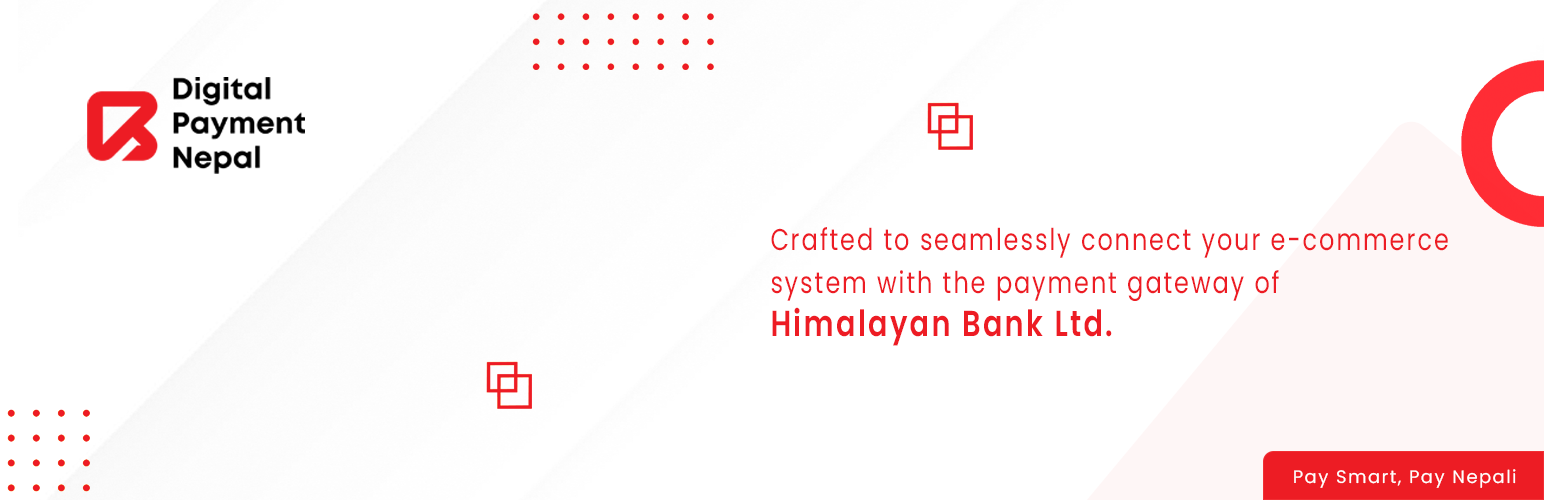 Digital Payment Nepal

Crafted to seamlessly connect your e-commerce system with the payment gateway of
Himalayan Bank Ltd.

Pay Smart, Pay Nepali